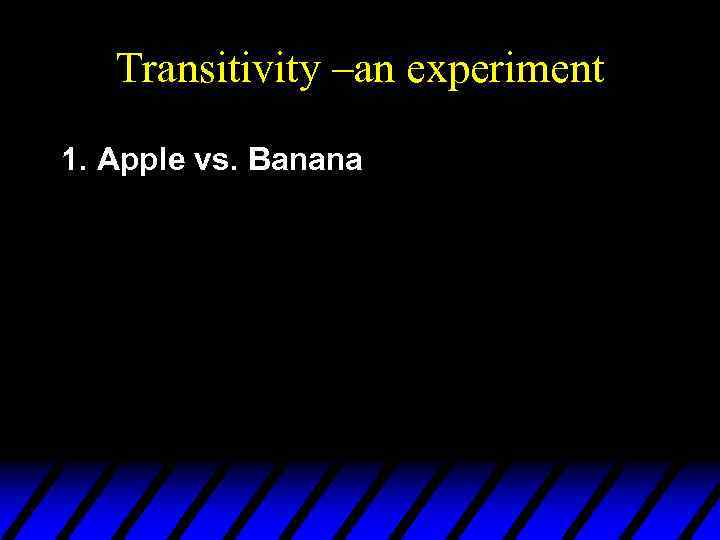 Transitivity –an experiment

1. Apple vs. Banana